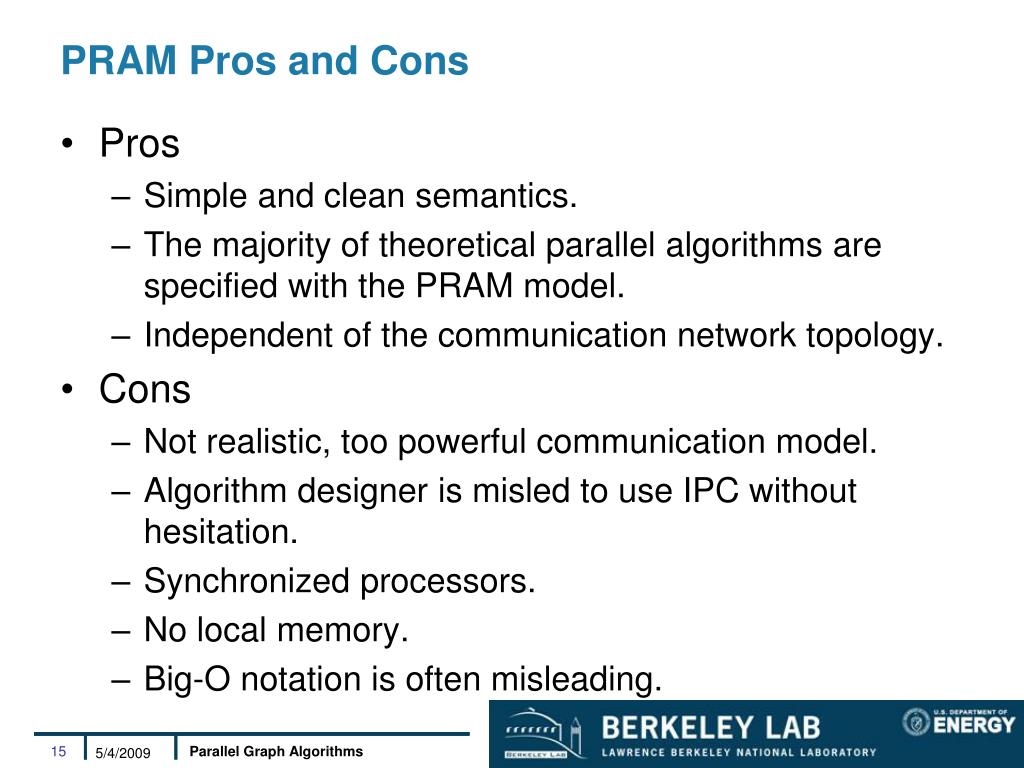 PRAM Pros and Cons

• Pros
– Simple and clean semantics.
– The majority of theoretical parallel algorithms are specified with the PRAM model.
– Independent of the communication network topology.

• Cons
– Not realistic, too powerful communication model.
– Algorithm designer is misled to use IPC without hesitation.
– Synchronized processors.
– No local memory.
– Big-O notation is often misleading.

15 5/4/2009 Parallel Graph Algorithms

BERKELEY LAB
LAWRENCE BERKELEY NATIONAL LABORATORY

U.S. DEPARTMENT OF ENERGY